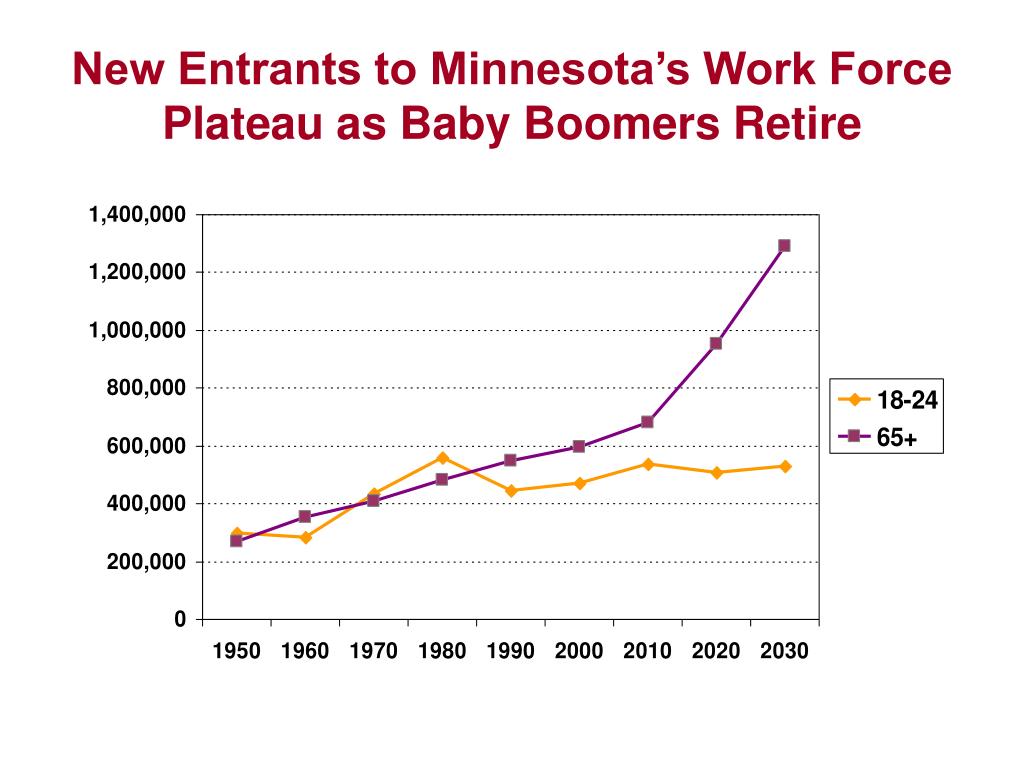 New Entrants to Minnesota's Work Force Plateau as Baby Boomers Retire

1,400,000
1,200,000
1,000,000
800,000
600,000
400,000
200,000
0

1950 1960 1970 1980 1990 2000 2010 2020 2030

18-24
65+